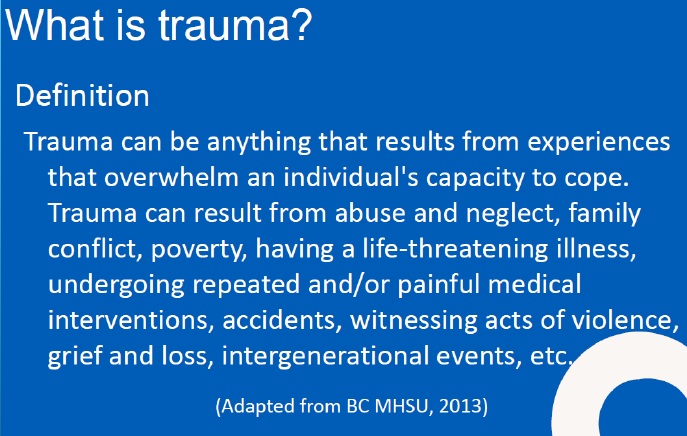 What is trauma?

Definition

Trauma can be anything that results from experiences that overwhelm an individual's capacity to cope. Trauma can result from abuse and neglect, family conflict, poverty, having a life-threatening illness, undergoing repeated and/or painful medical interventions, accidents, witnessing acts of violence, grief and loss, intergenerational events, etc.

(Adapted from BC MHSU, 2013)